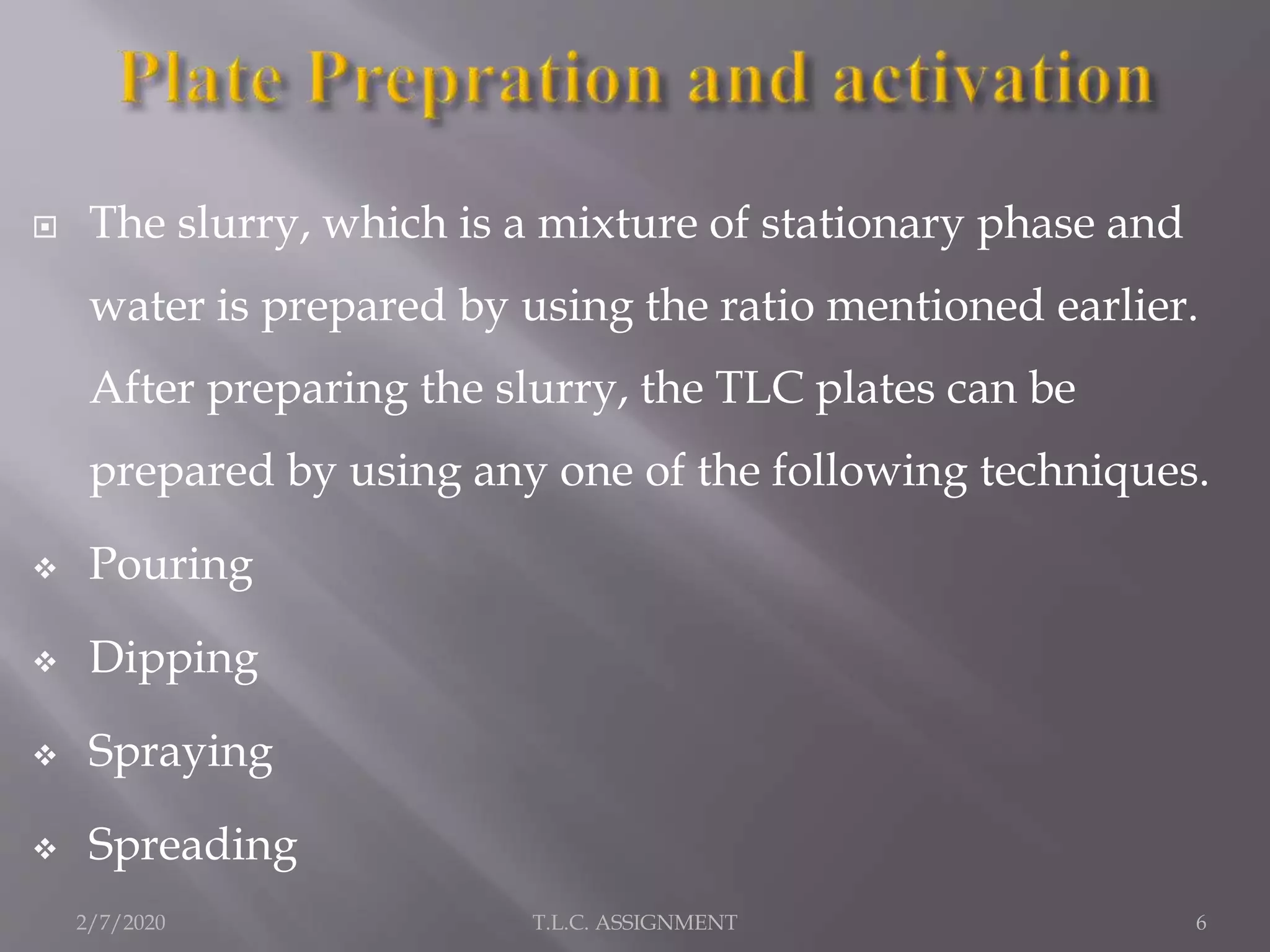 Plate Prepration and activation

The slurry, which is a mixture of stationary phase and water is prepared by using the ratio mentioned earlier. After preparing the slurry, the TLC plates can be prepared by using any one of the following techniques.

Pouring

Dipping

Spraying

Spreading

2/7/2020

T.L.C. ASSIGNMENT

6